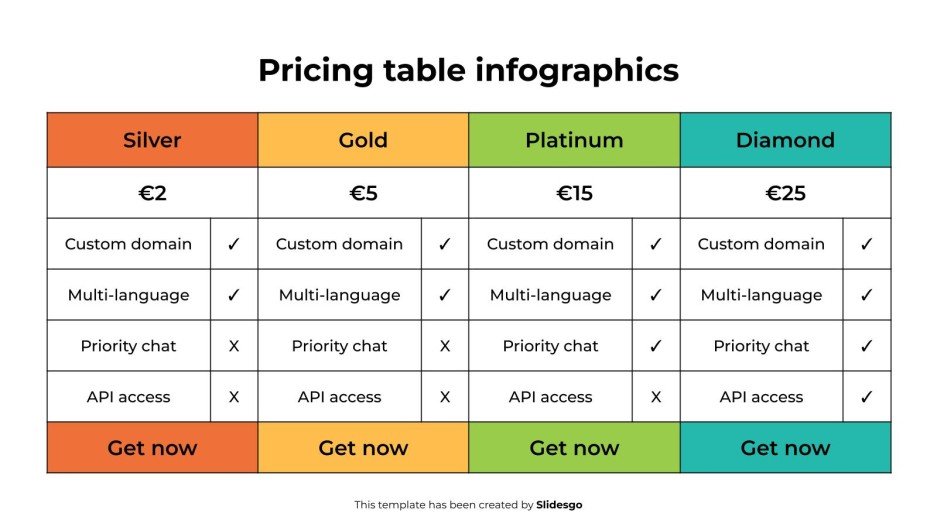 Pricing table infographics

| Silver | | Gold | | Platinum | | Diamond | |
|---|---|---|---|---|---|---|---|
| €2 | | €5 | | €15 | | €25 | |
| Custom domain | ✓ | Custom domain | ✓ | Custom domain | ✓ | Custom domain | ✓ |
| Multi-language | ✓ | Multi-language | ✓ | Multi-language | ✓ | Multi-language | ✓ |
| Priority chat | X | Priority chat | X | Priority chat | ✓ | Priority chat | ✓ |
| API access | X | API access | X | API access | X | API access | ✓ |
| Get now | | Get now | | Get now | | Get now | |

This template has been created by Slidesgo